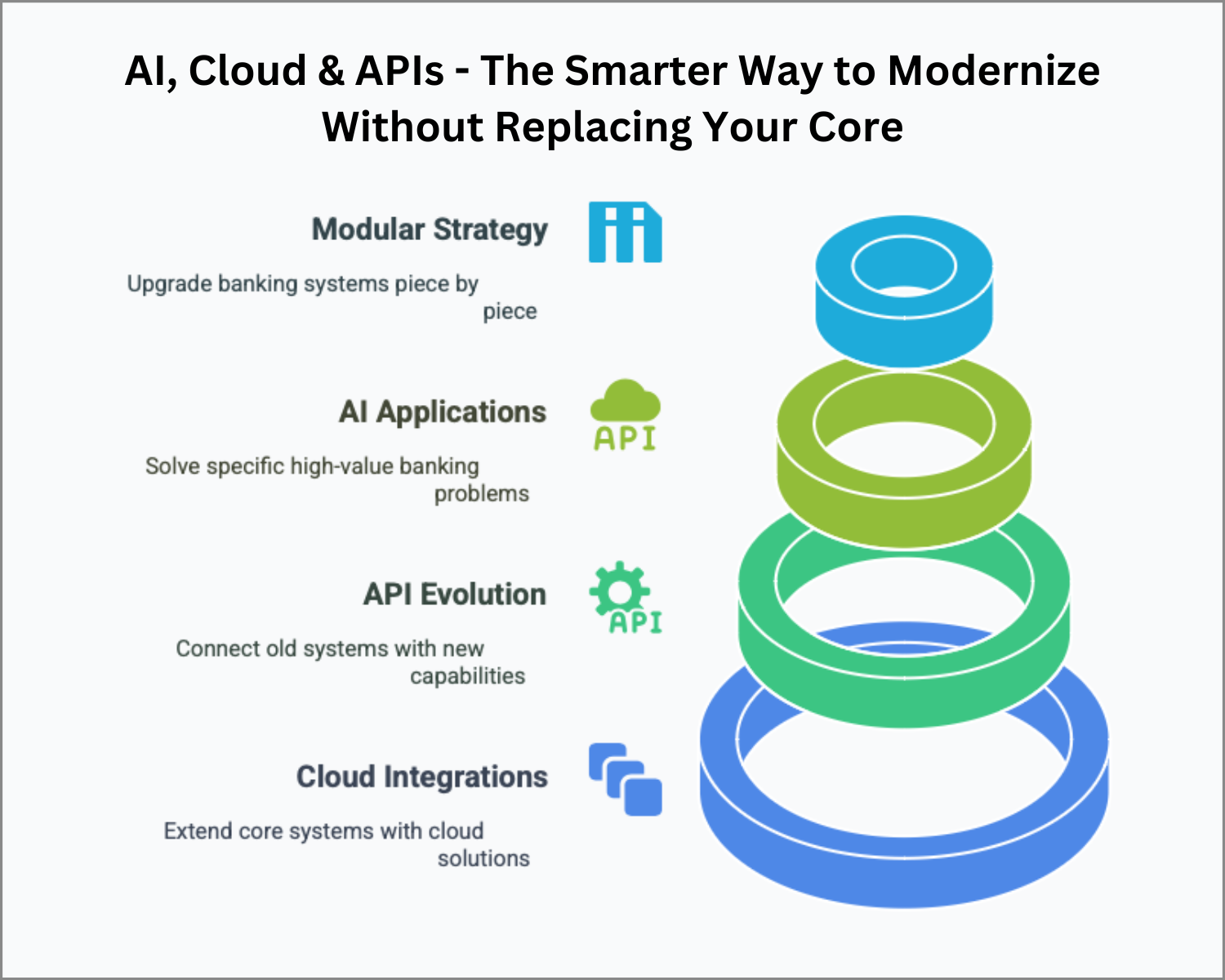 AI, Cloud & APIs - The Smarter Way to Modernize Without Replacing Your Core

Modular Strategy

Upgrade banking systems piece by piece

AI Applications

API

Solve specific high-value banking problems

API Evolution

API

Connect old systems with new capabilities

Cloud Integrations

Extend core systems with cloud solutions